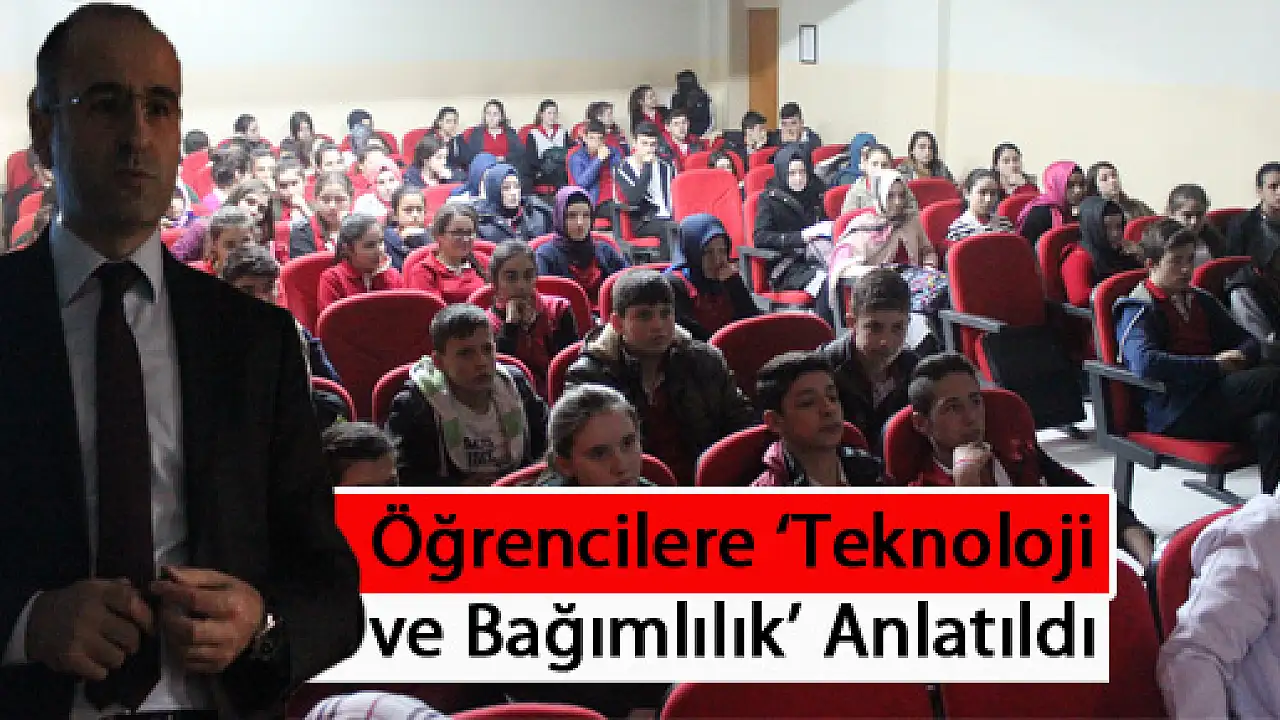 Öğrencilere ‘Teknoloji ve Bağımlılık’ Anlatıldı